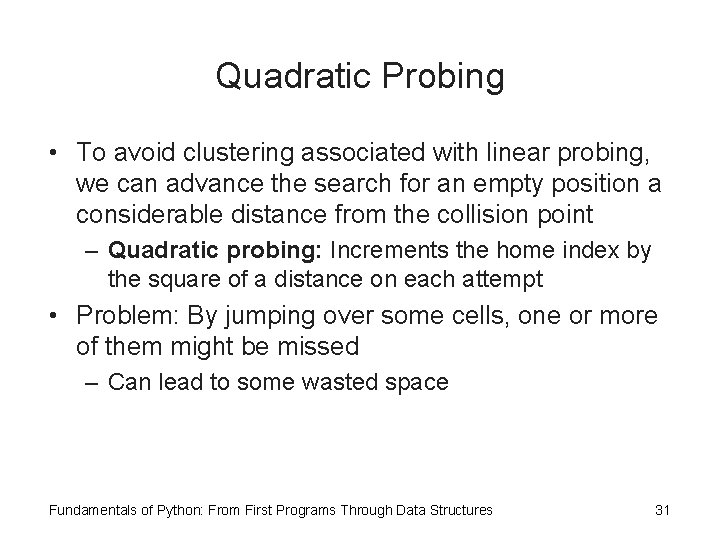 Quadratic Probing

• To avoid clustering associated with linear probing, we can advance the search for an empty position a considerable distance from the collision point
– Quadratic probing: Increments the home index by the square of a distance on each attempt
• Problem: By jumping over some cells, one or more of them might be missed
– Can lead to some wasted space

Fundamentals of Python: From First Programs Through Data Structures
31